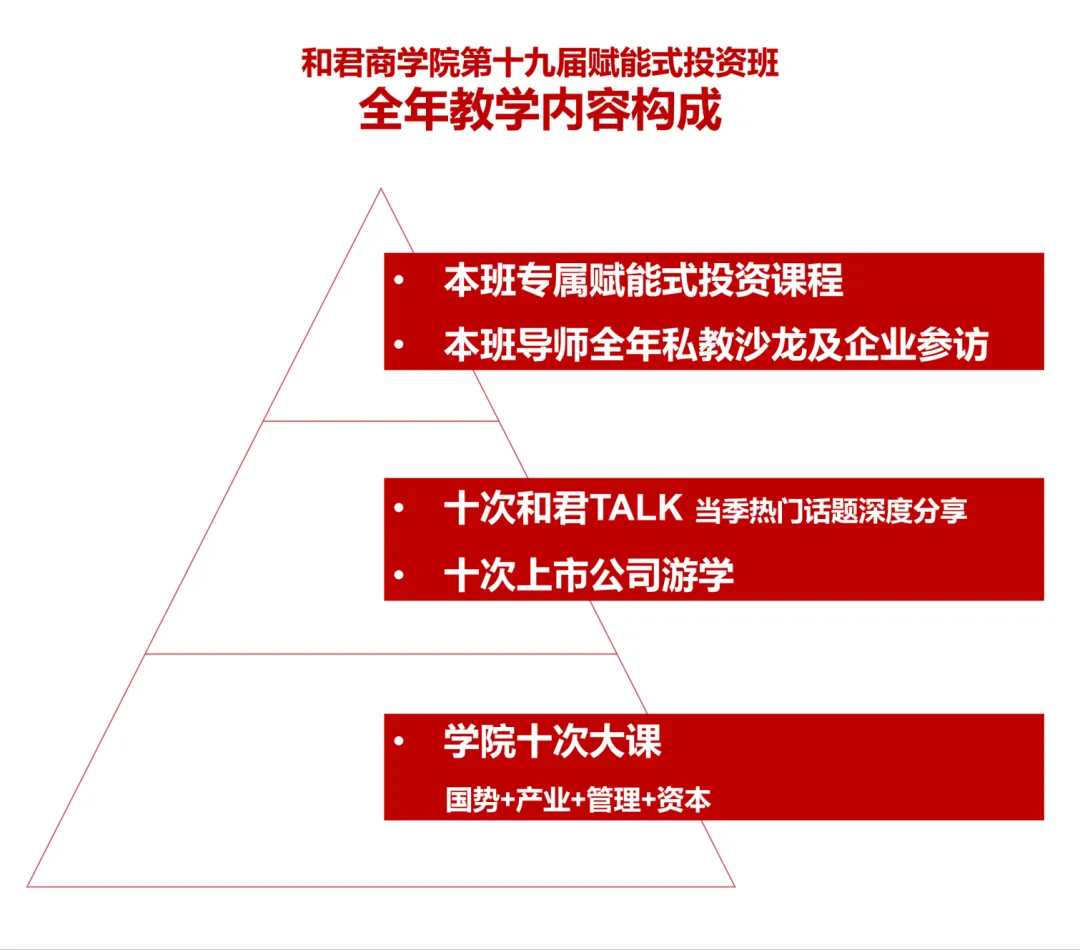 和君商学院第十九届赋能式投资班
全年教学内容构成

• 本班专属赋能式投资课程
• 本班导师全年私教沙龙及企业参访

• 十次和君TALK 当季热门话题深度分享
• 十次上市公司游学

• 学院十次大课
国势+产业+管理+资本